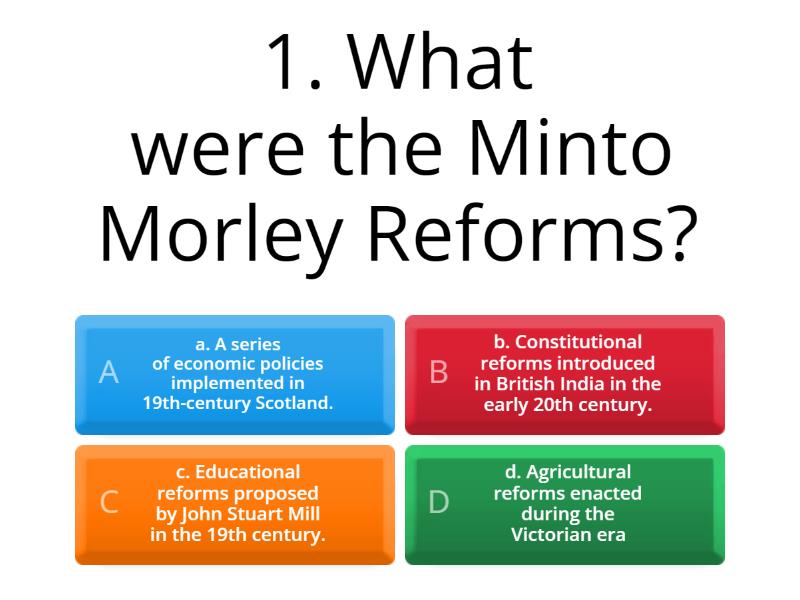 1. What were the Minto Morley Reforms?

A
a. A series of economic policies implemented in 19th-century Scotland.

B
b. Constitutional reforms introduced in British India in the early 20th century.

C
c. Educational reforms proposed by John Stuart Mill in the 19th century.

D
d. Agricultural reforms enacted during the Victorian era